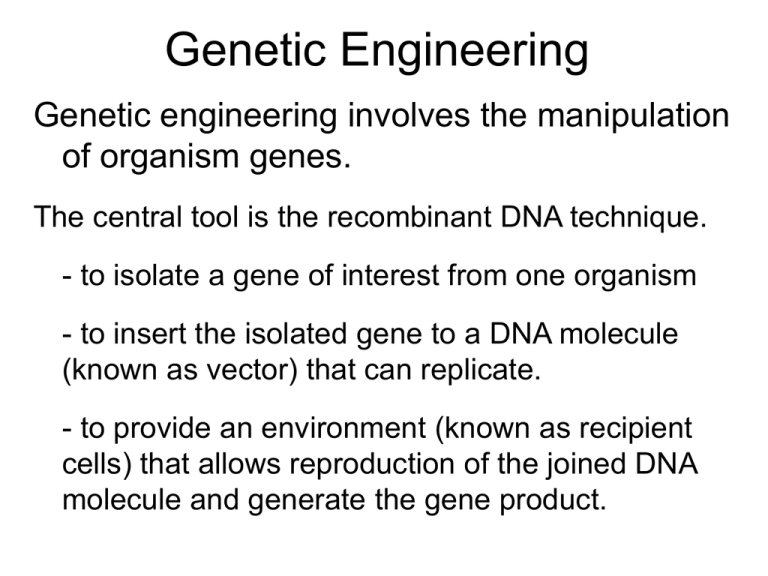 Genetic Engineering

Genetic engineering involves the manipulation of organism genes.

The central tool is the recombinant DNA technique.

- to isolate a gene of interest from one organism

- to insert the isolated gene to a DNA molecule (known as vector) that can replicate.

- to provide an environment (known as recipient cells) that allows reproduction of the joined DNA molecule and generate the gene product.